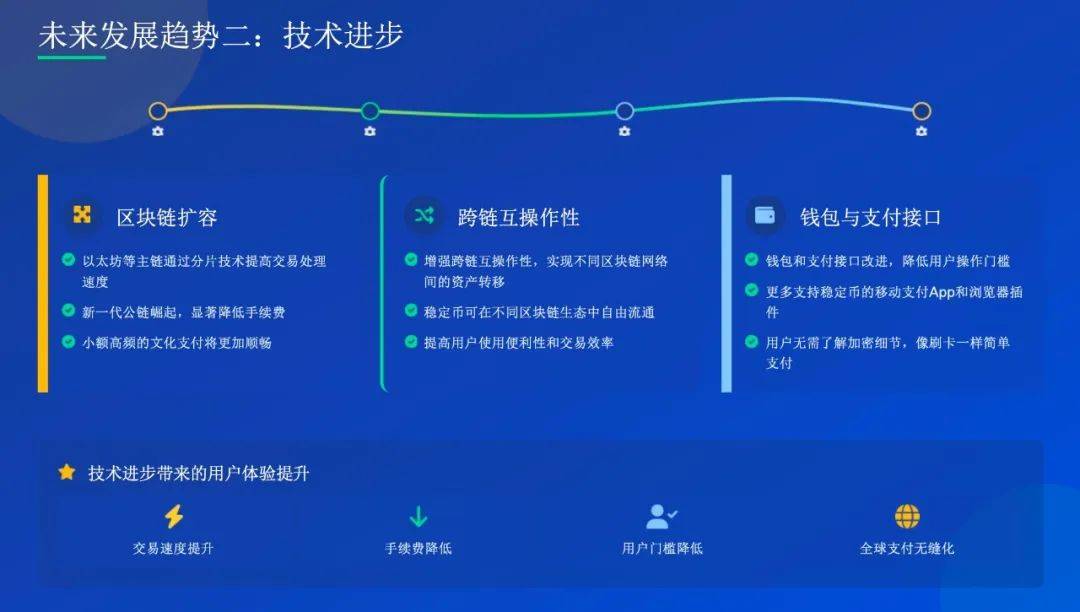 未来发展趋势二：技术进步

区块链扩容

以太坊等主链通过分片技术提高交易处理速度

新一代公链崛起，显著降低手续费

小额高频的文化支付将更加顺畅

跨链互操作性

增强跨链互操作性，实现不同区块链网络间的资产转移

稳定币可在不同区块链生态中自由流通

提高用户使用便利性和交易效率

钱包与支付接口

钱包和支付接口改进，降低用户操作门槛

更多支持稳定币的移动支付App和浏览器插件

用户无需了解加密细节，像刷卡一样简单支付

技术进步带来的用户体验提升

交易速度提升

手续费降低

用户门槛降低

全球支付无缝化